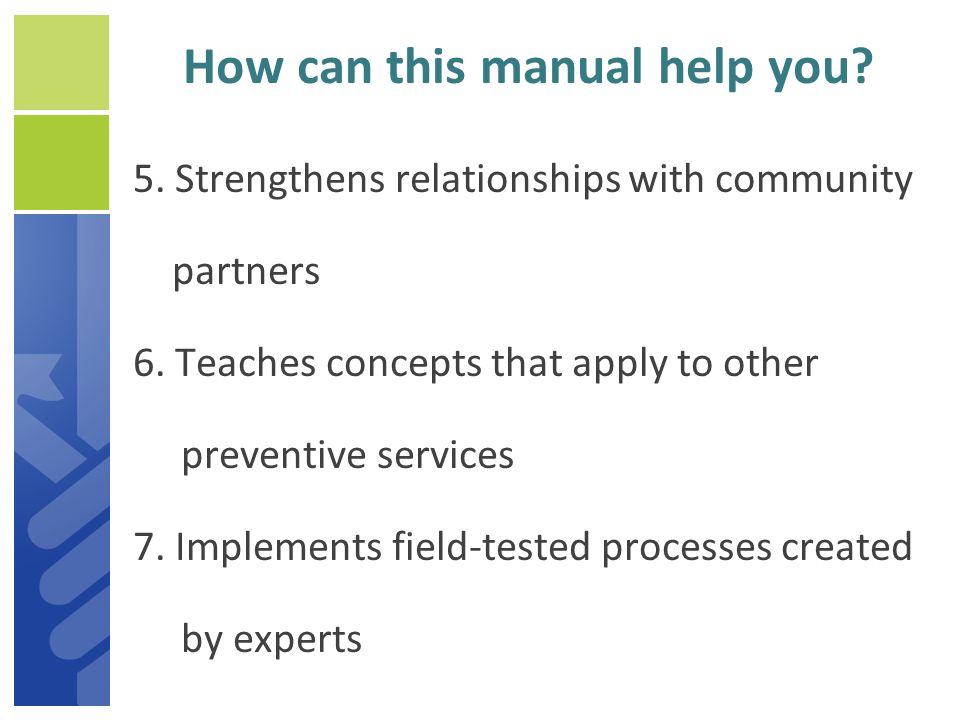 How can this manual help you?

5. Strengthens relationships with community partners

6. Teaches concepts that apply to other preventive services

7. Implements field-tested processes created by experts